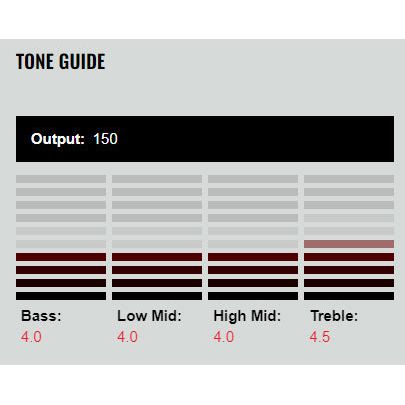 TONE GUIDE

Output: 150

Bass:
4.0

Low Mid:
4.0

High Mid:
4.0

Treble:
4.5